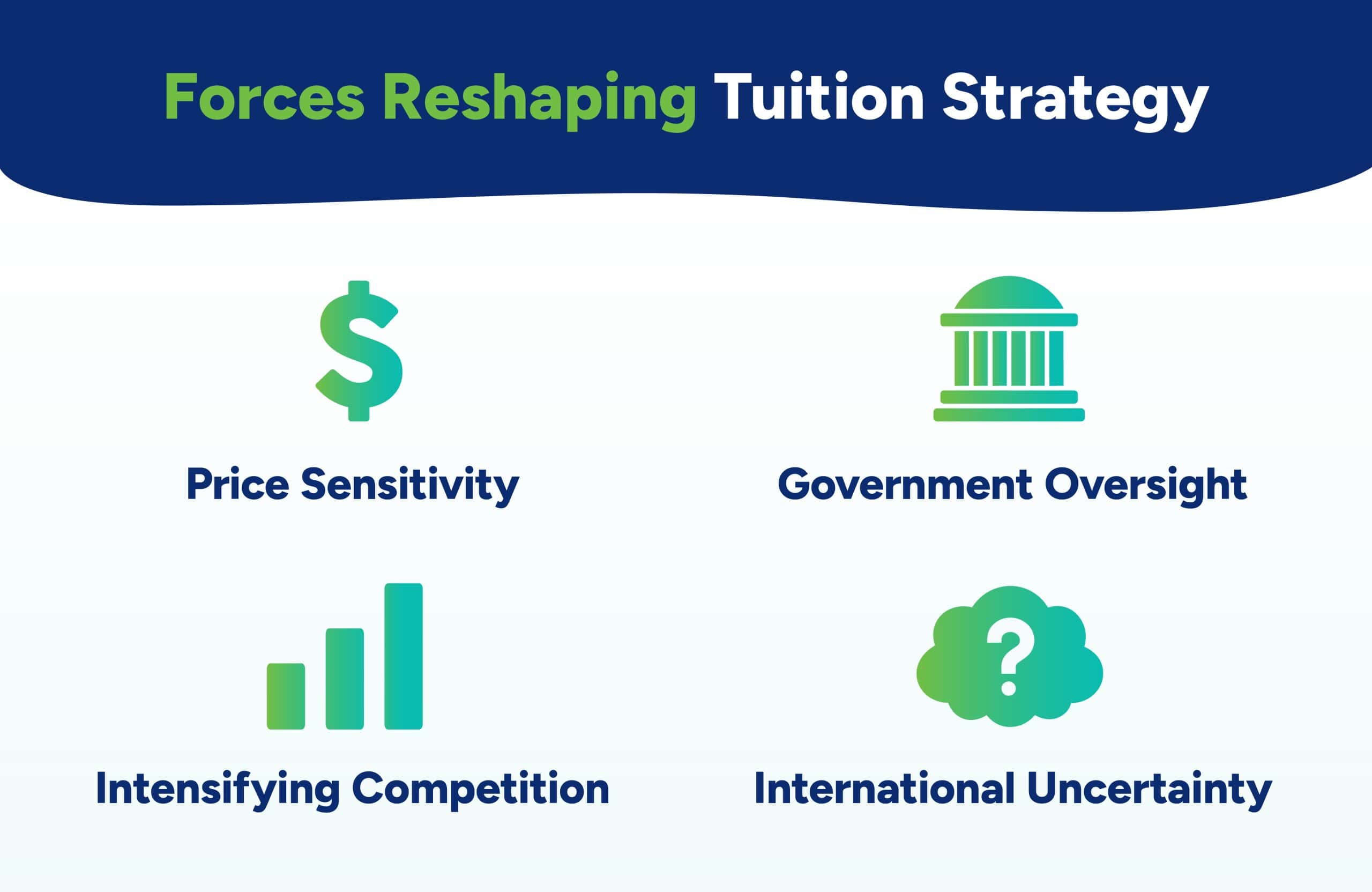 Forces Reshaping Tuition Strategy

$

Price Sensitivity

Government Oversight

Intensifying Competition

?

International Uncertainty